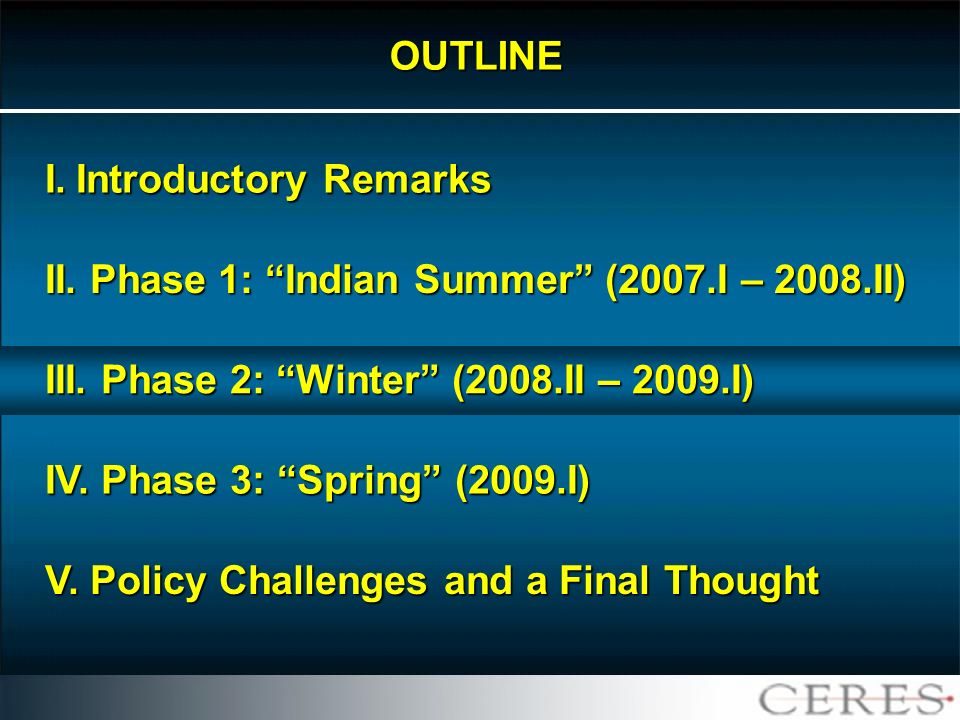 OUTLINE

I. Introductory Remarks

II. Phase 1: “Indian Summer” (2007.I – 2008.II)

III. Phase 2: “Winter” (2008.II – 2009.I)

IV. Phase 3: “Spring” (2009.I)

V. Policy Challenges and a Final Thought

CERES